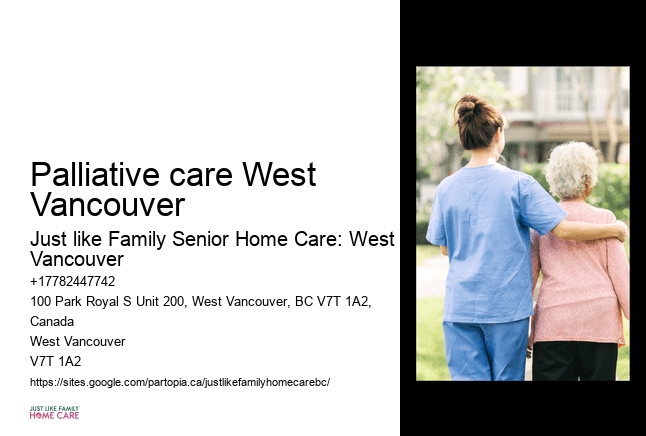 Palliative care West Vancouver

Just like Family Senior Home Care: West Vancouver

+17782447742

100 Park Royal S Unit 200, West Vancouver, BC V7T 1A2, Canada

West Vancouver

V7T 1A2

https://sites.google.com/partopia.ca/justlikefamilyhomecarebc/

JUST LIKE FAMILY
HOME CARE